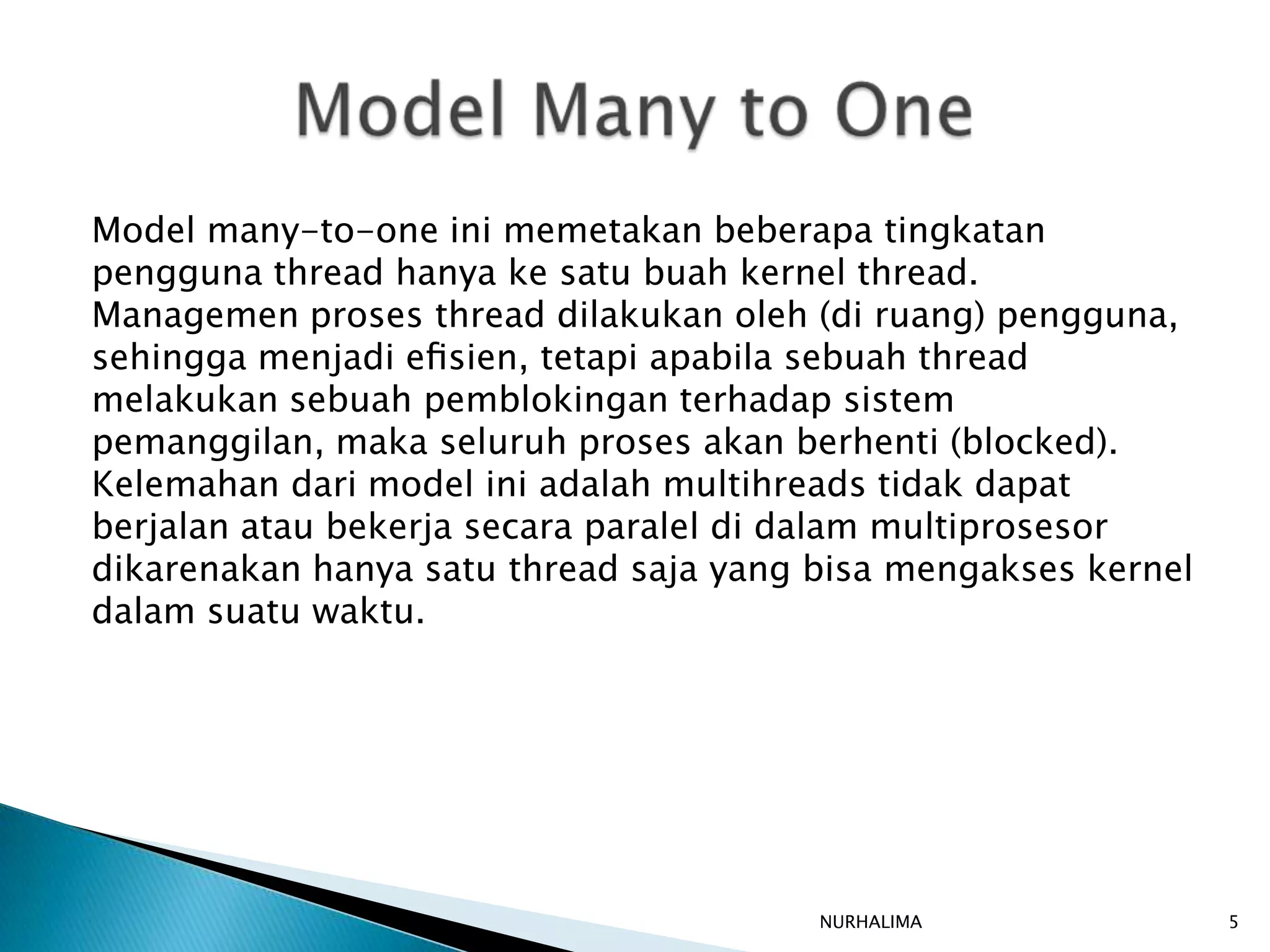 Model Many to One

Model many-to-one ini memetakan beberapa tingkatan pengguna thread hanya ke satu buah kernel thread. Managemen proses thread dilakukan oleh (di ruang) pengguna, sehingga menjadi efisien, tetapi apabila sebuah thread melakukan sebuah pemblokingan terhadap sistem pemanggilan, maka seluruh proses akan berhenti (blocked). Kelemahan dari model ini adalah multihreads tidak dapat berjalan atau bekerja secara paralel di dalam multiprosesor dikarenakan hanya satu thread saja yang bisa mengakses kernel dalam suatu waktu.

NURHALIMA

5